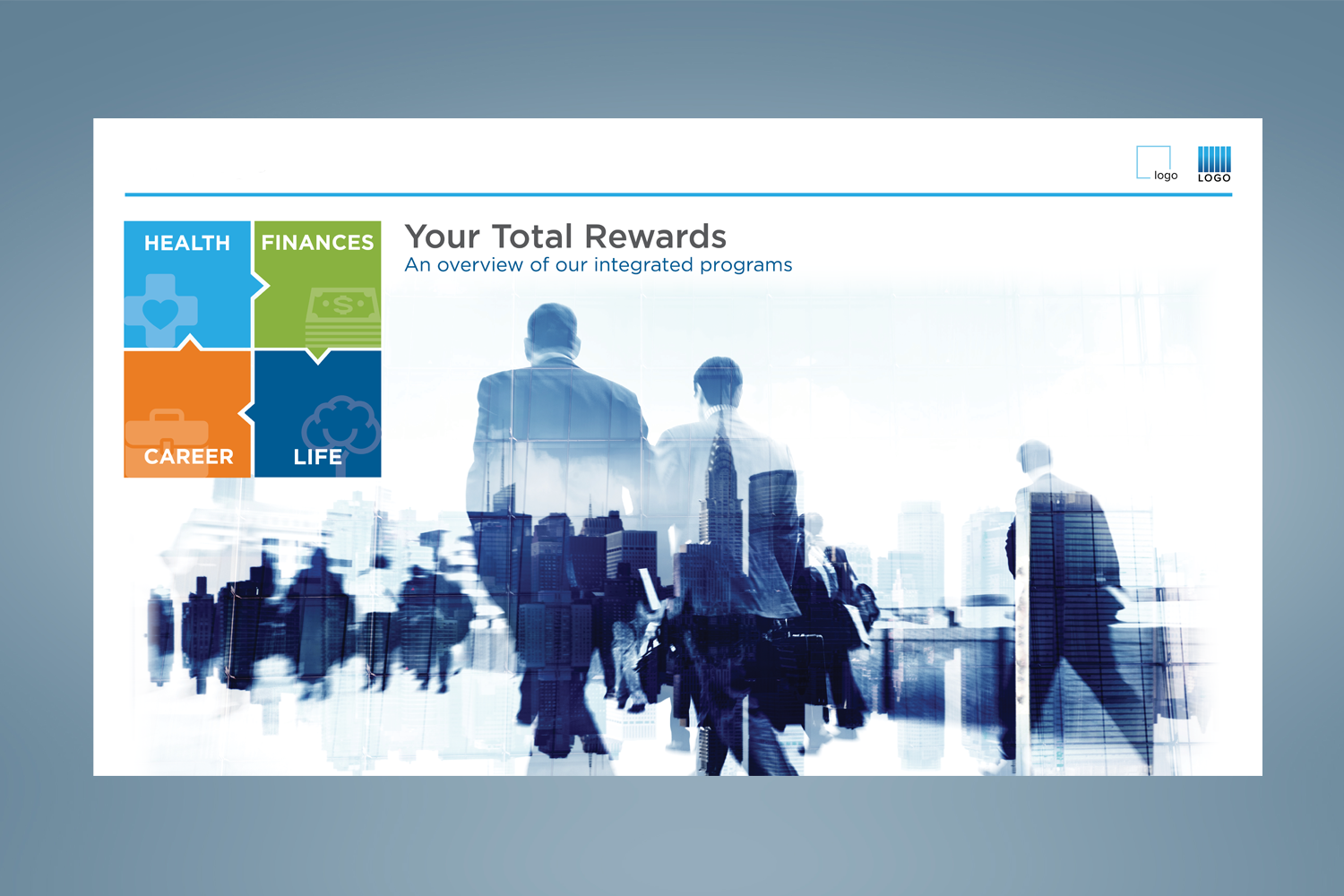 logo LOGO

HEALTH
FINANCES
CAREER
LIFE

Your Total Rewards
An overview of our integrated programs